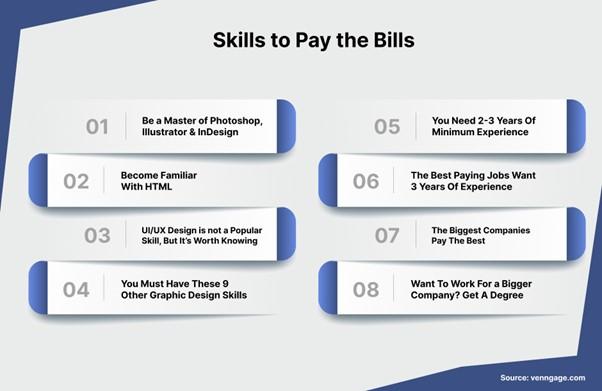 Skills to Pay the Bills

01 Be a Master of Photoshop, Illustrator & InDesign

02 Become Familiar With HTML

03 UI/UX Design is not a Popular Skill, But It's Worth Knowing

04 You Must Have These 9 Other Graphic Design Skills

05 You Need 2-3 Years Of Minimum Experience

06 The Best Paying Jobs Want 3 Years Of Experience

07 The Biggest Companies Pay The Best

08 Want To Work For a Bigger Company? Get A Degree

Source: venngage.com